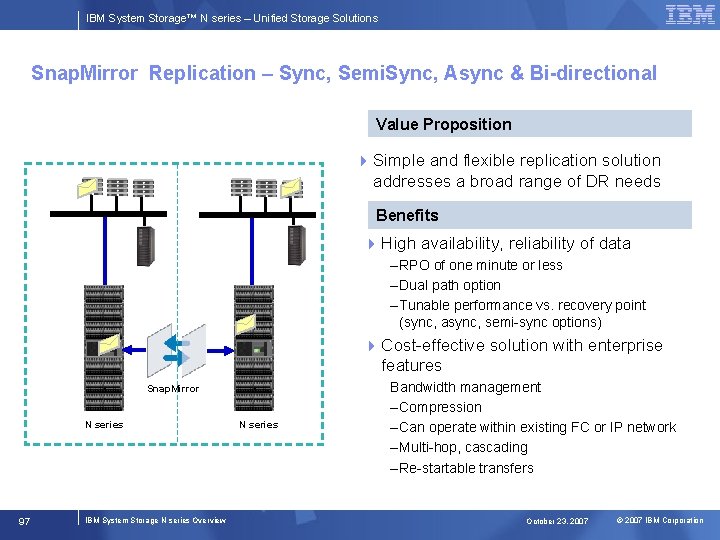 IBM System Storage™ N series – Unified Storage Solutions

IBM

SnapMirror Replication – Sync, SemiSync, Async & Bi-directional

Value Proposition

Simple and flexible replication solution addresses a broad range of DR needs

Benefits

High availability, reliability of data

–RPO of one minute or less

–Dual path option

–Tunable performance vs. recovery point (sync, async, semi-sync options)

Cost-effective solution with enterprise features

Bandwidth management

–Compression

–Can operate within existing FC or IP network

–Multi-hop, cascading

–Re-startable transfers

SnapMirror

N series

N series

97

IBM System Storage N series Overview

October 23, 2007

© 2007 IBM Corporation